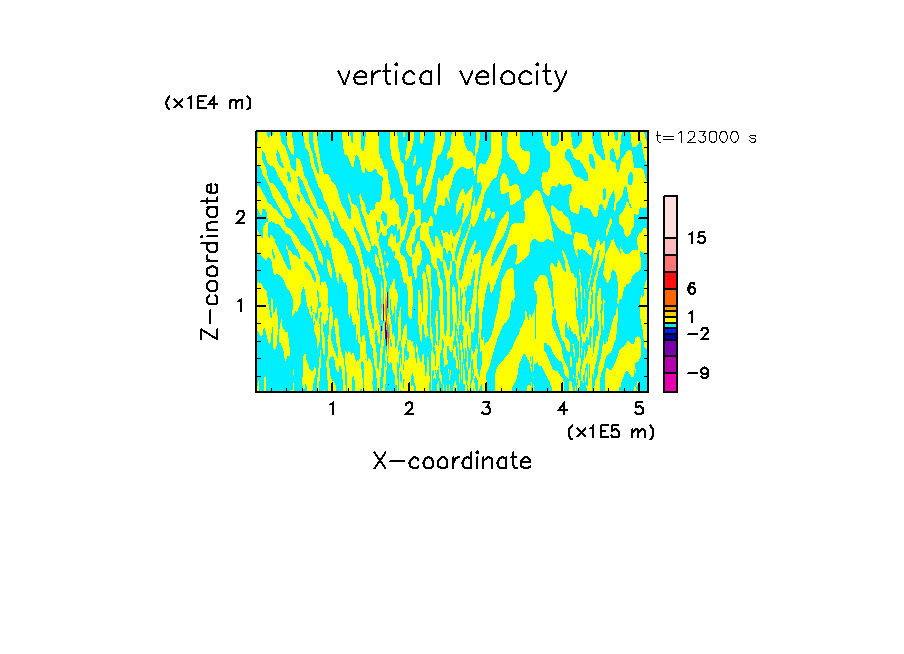 vertical velocity

(x1E4 m)

t=123000 s

Z-coordinate

2

1

15

6

1

−2

−9

1 2 3 4 5

(x1E5 m)

X-coordinate